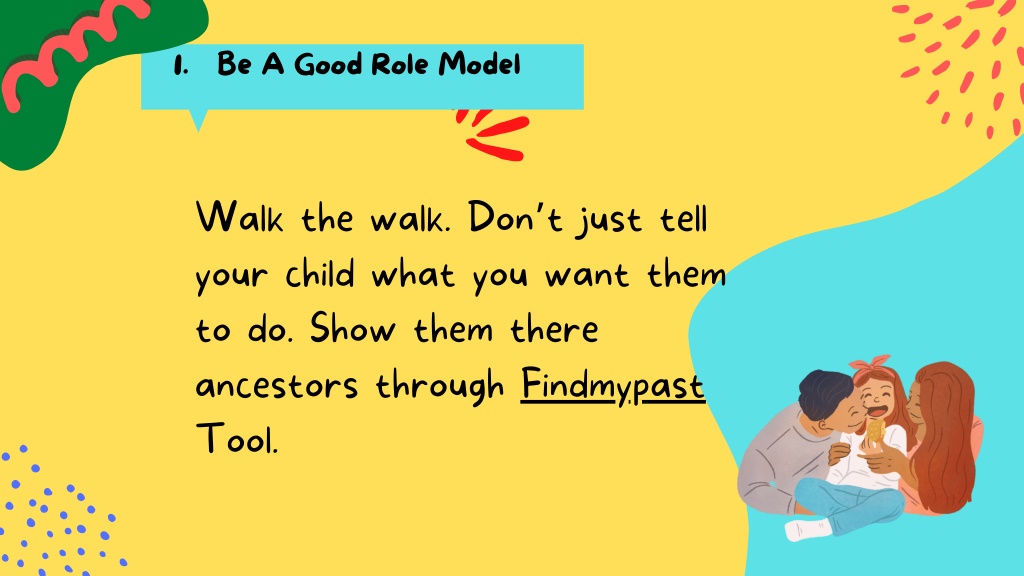 1. Be A Good Role Model

Walk the walk. Don't just tell your child what you want them to do. Show them there ancestors through Findmypast Tool.